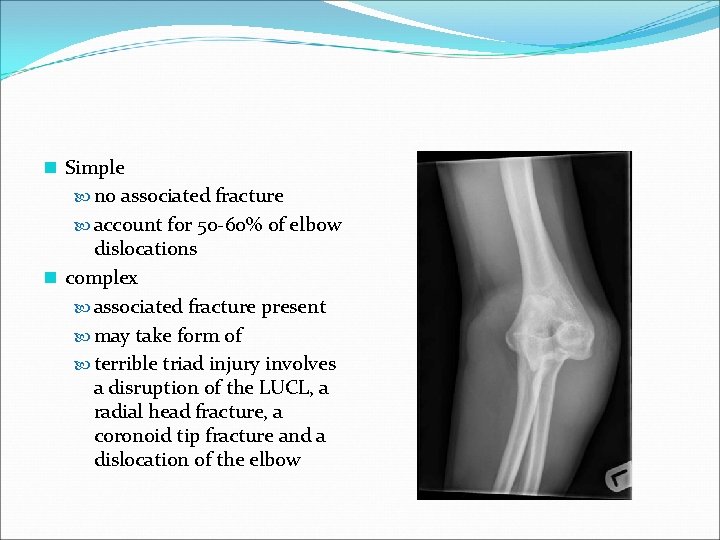 Simple

no associated fracture

account for 50-60% of elbow dislocations

complex

associated fracture present

may take form of

terrible triad injury involves a disruption of the LUCL, a radial head fracture, a coronoid tip fracture and a dislocation of the elbow

L